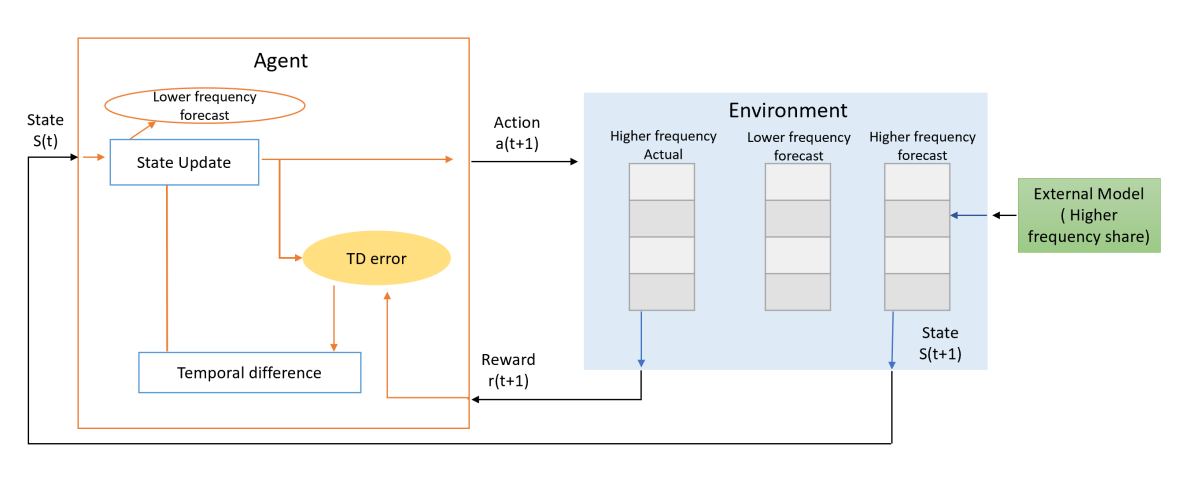 Agent

State
S(t)

Lower frequency forecast

State Update

TD error

Temporal difference

Action
a(t+1)

Reward
r(t+1)

Environment

Higher frequency Actual

Lower frequency forecast

Higher frequency forecast

State
S(t+1)

External Model ( Higher frequency share)